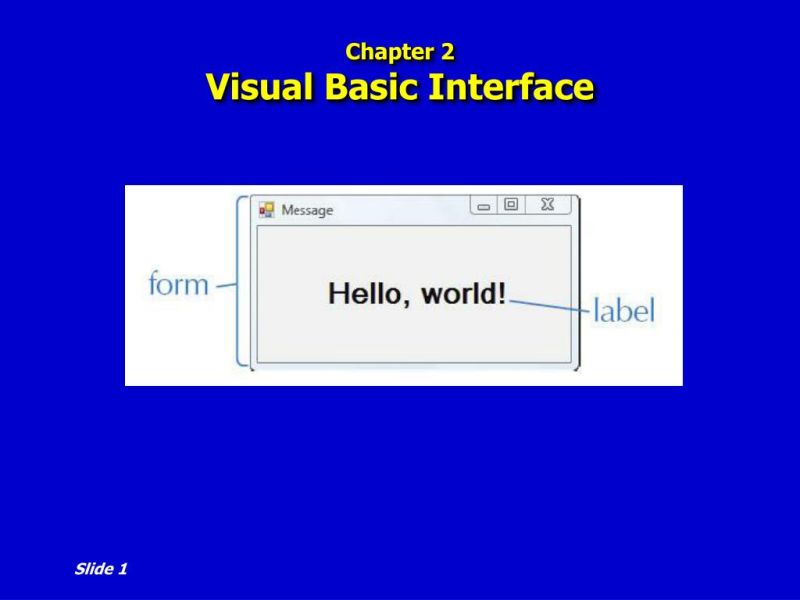 Chapter 2
Visual Basic Interface

Message

form

Hello, world!

label

Slide 1